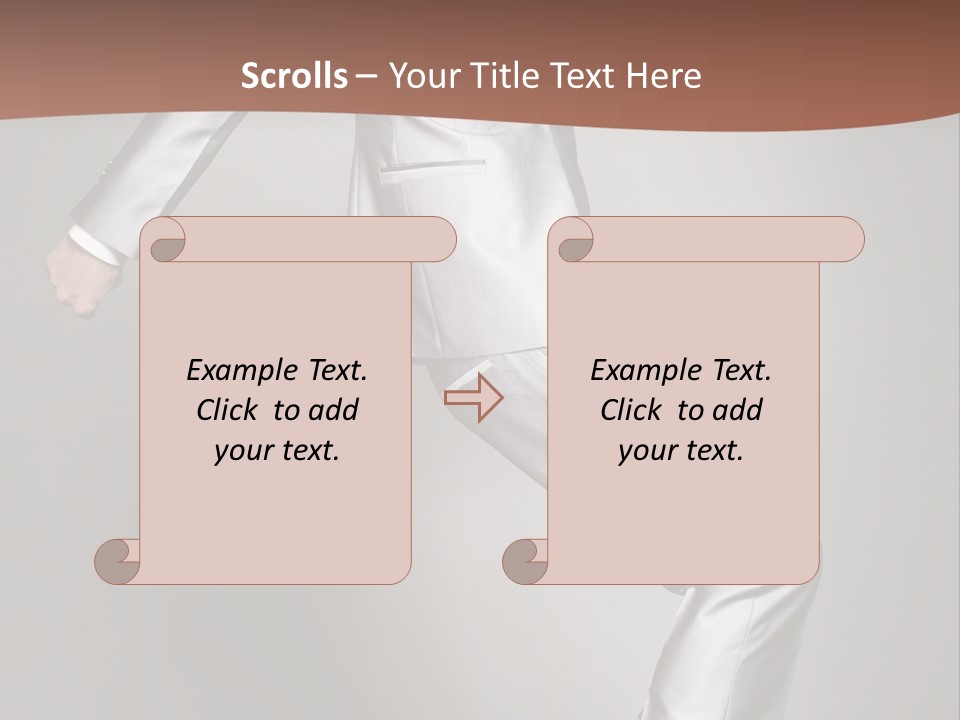 Scrolls – Your Title Text Here

Example Text. Click to add your text.

Example Text. Click to add your text.